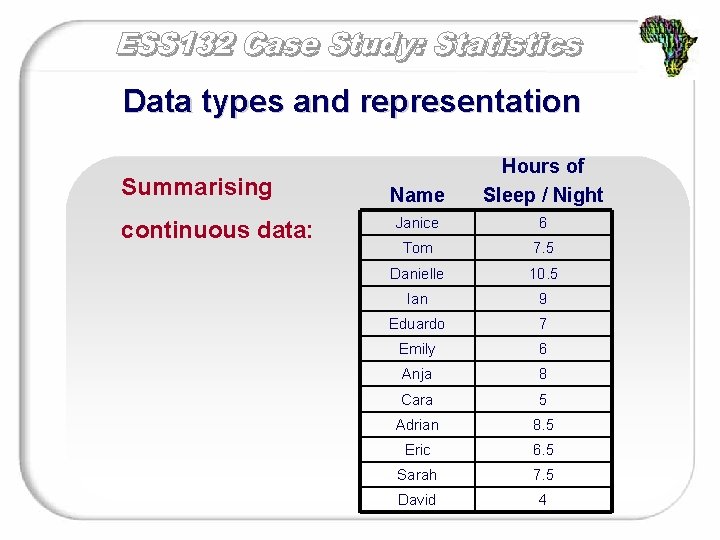 ESS132 Case Study: Statistics

Data types and representation

Summarising continuous data:

| Name | Hours of Sleep / Night |
|---|---|
| Janice | 6 |
| Tom | 7.5 |
| Danielle | 10.5 |
| Ian | 9 |
| Eduardo | 7 |
| Emily | 6 |
| Anja | 8 |
| Cara | 5 |
| Adrian | 8.5 |
| Eric | 6.5 |
| Sarah | 7.5 |
| David | 4 |